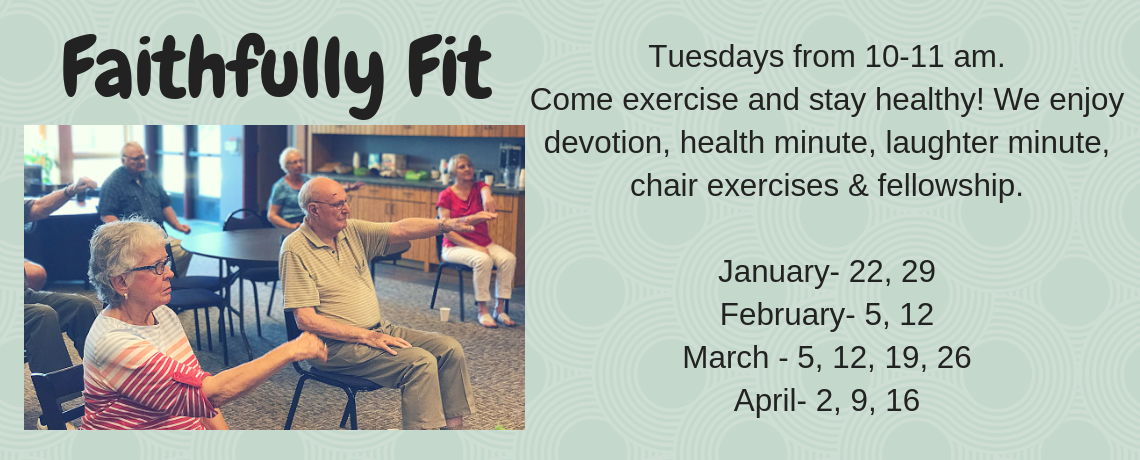 Faithfully Fit

Tuesdays from 10-11 am.
Come exercise and stay healthy! We enjoy devotion, health minute, laughter minute, chair exercises & fellowship.

January- 22, 29
February- 5, 12
March - 5, 12, 19, 26
April- 2, 9, 16